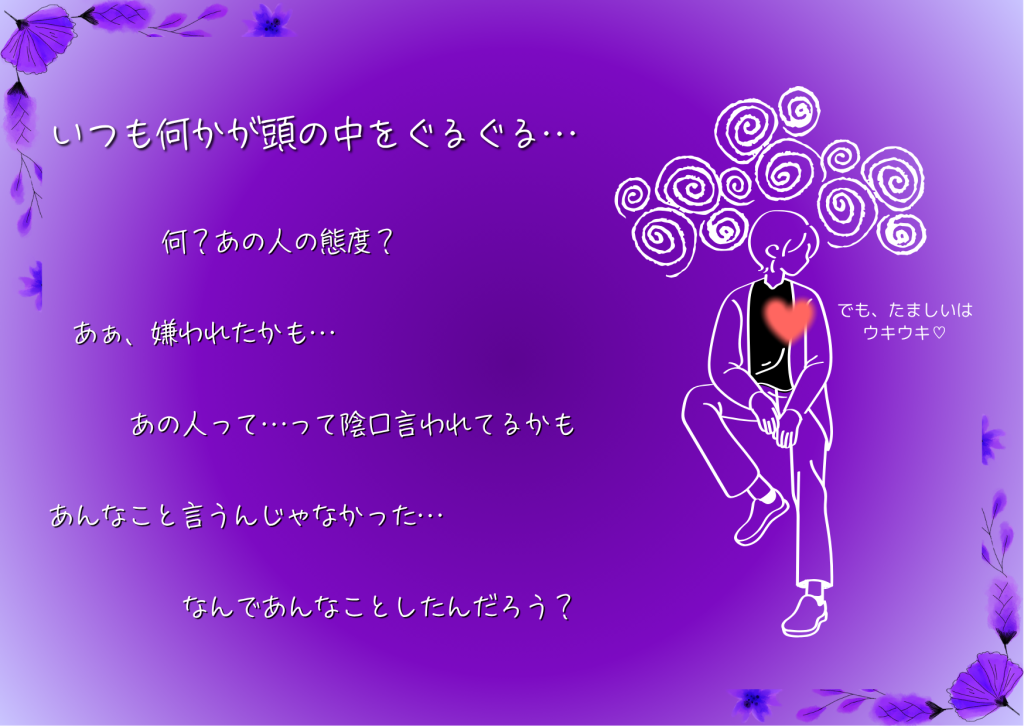 いつも何かが頭の中をぐるぐる…

何？あの人の態度？

あぁ、嫌われたかも…

あの人って…って陰口言われてるかも

あんなこと言うんじゃなかった…

なんであんなことしたんだろう？

でも、たましいは
ウキウキ♡